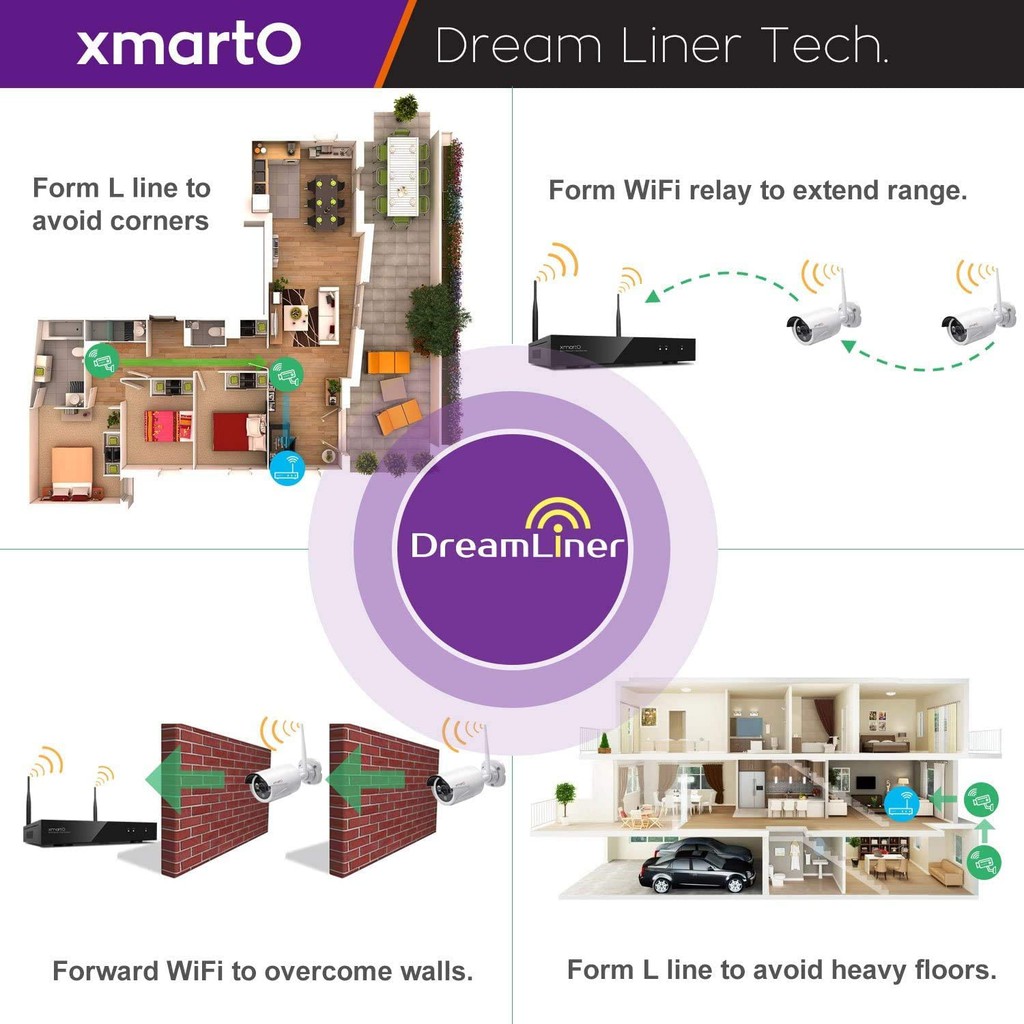 xmartO

Dream Liner Tech.

Form L line to avoid corners

Form WiFi relay to extend range.

xmartO

DreamLiner

Forward WiFi to overcome walls.

Form L line to avoid heavy floors.